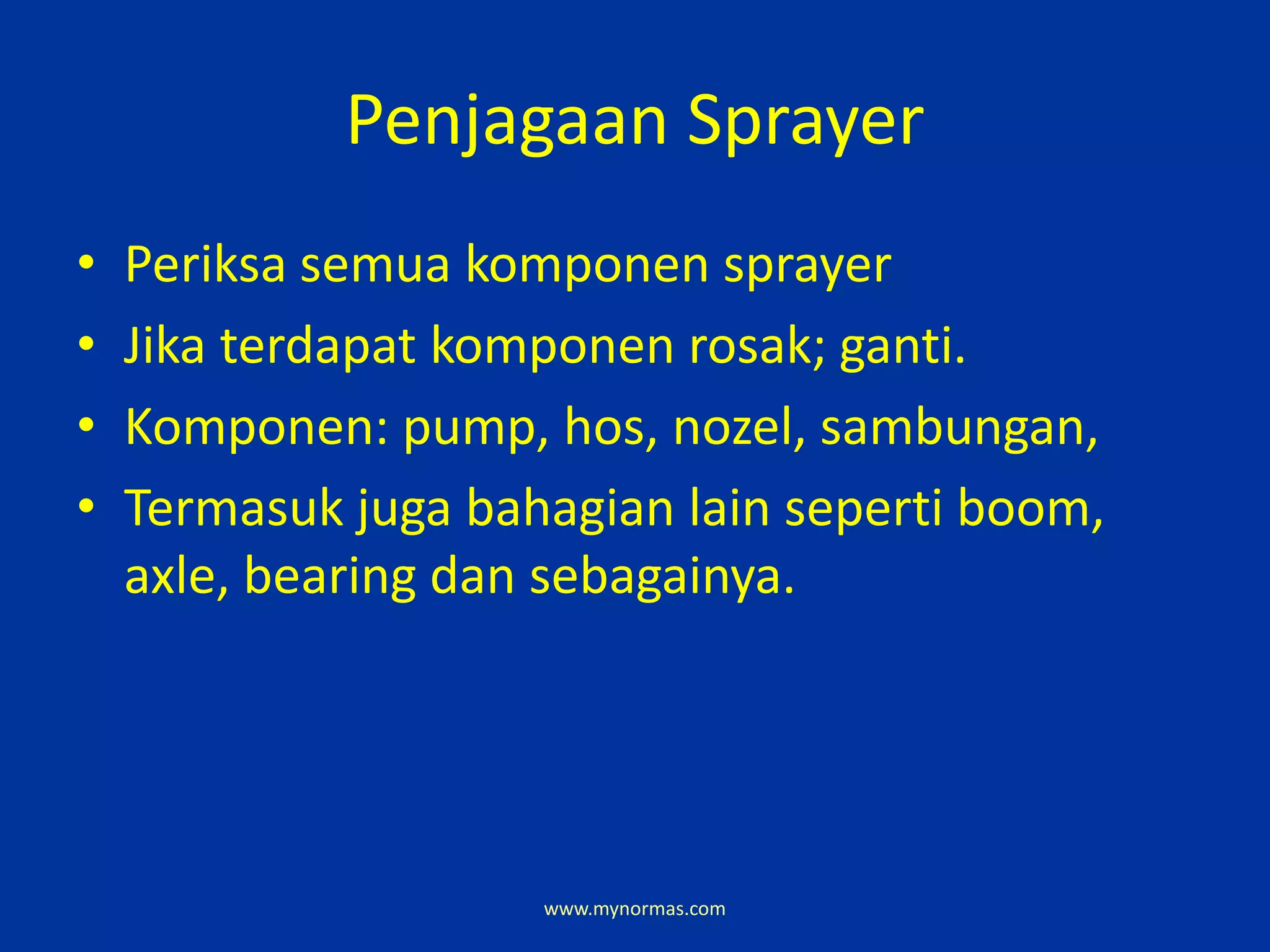 Penjagaan Sprayer

• Periksa semua komponen sprayer
• Jika terdapat komponen rosak; ganti.
• Komponen: pump, hos, nozel, sambungan,
• Termasuk juga bahagian lain seperti boom, axle, bearing dan sebagainya.

www.mynormas.com